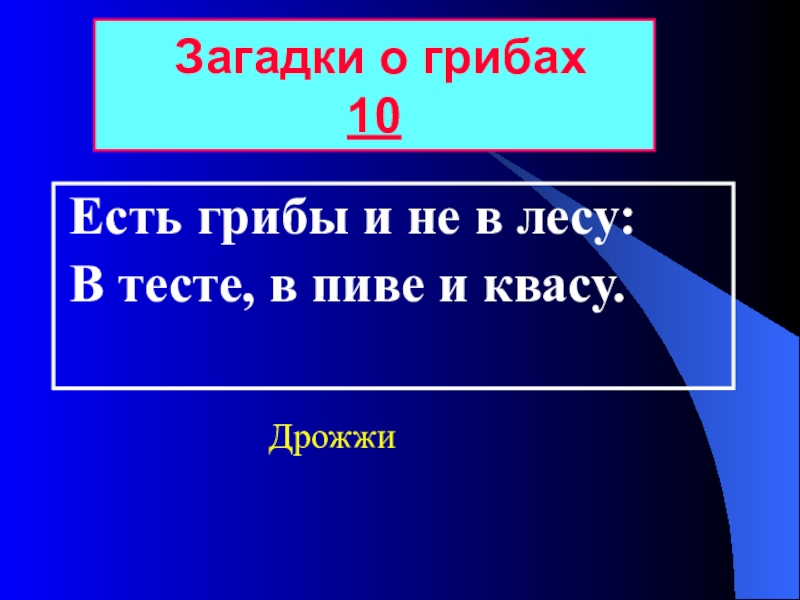 Загадки о грибах
10

Есть грибы и не в лесу:
В тесте, в пиве и квасу.

Дрожжи